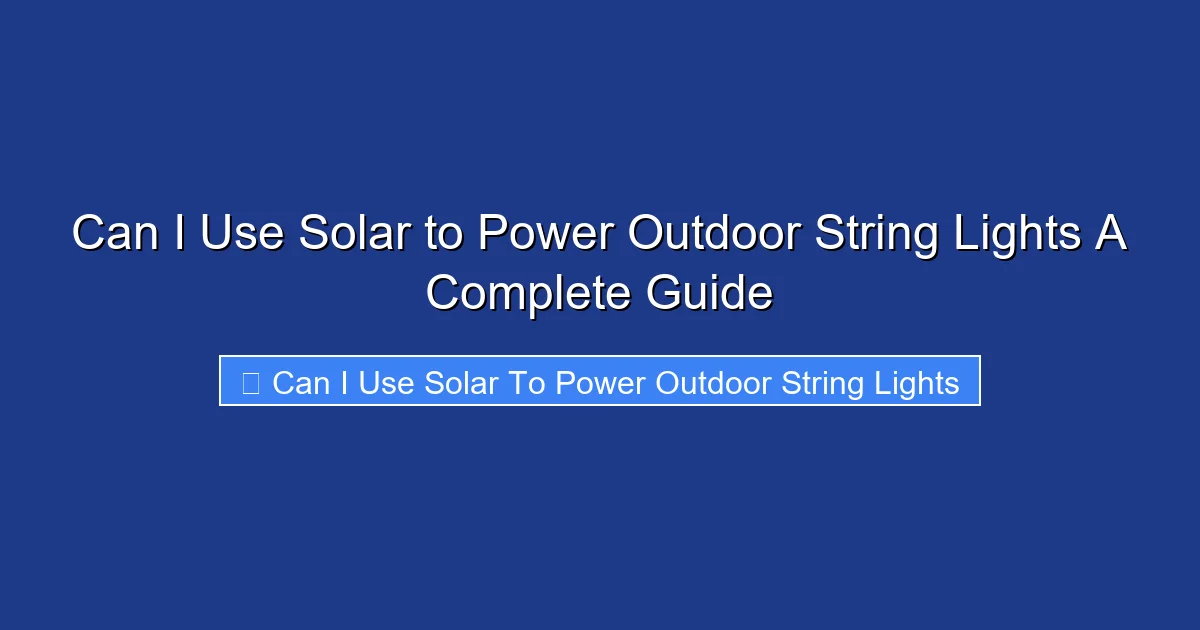 Can I Use Solar to Power Outdoor String Lights A Complete Guide

Can I Use Solar To Power Outdoor String Lights